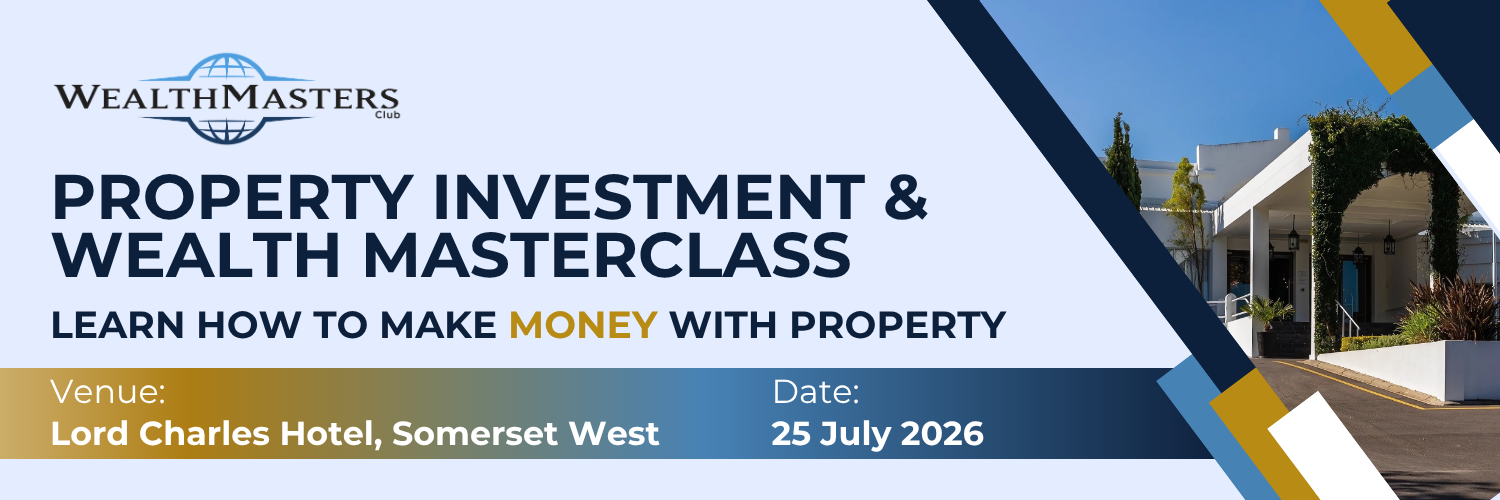 WEALTHMASTERS
Club

PROPERTY INVESTMENT & WEALTH MASTERCLASS

LEARN HOW TO MAKE MONEY WITH PROPERTY

Venue:
Lord Charles Hotel, Somerset West

Date:
25 July 2026